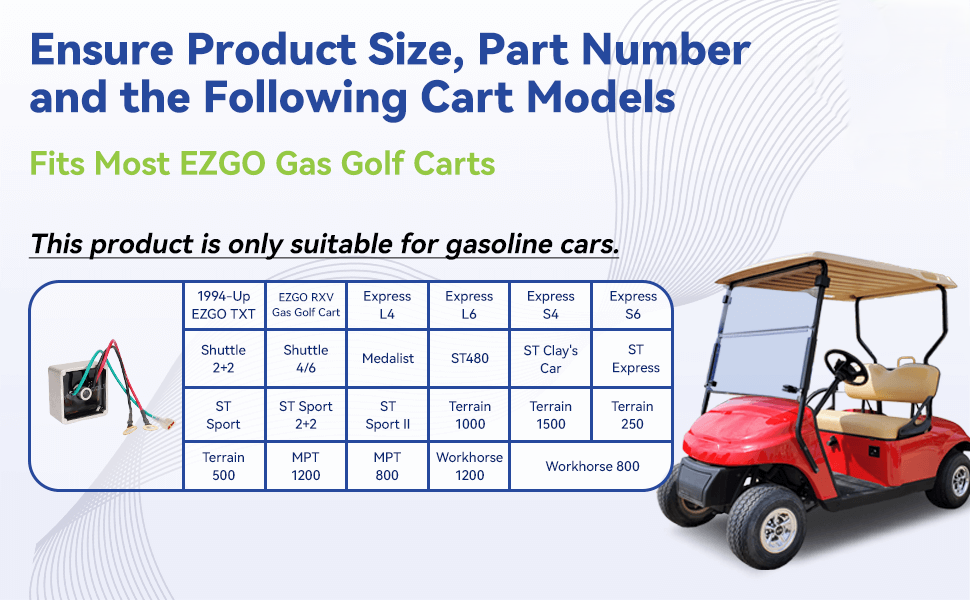 Ensure Product Size, Part Number and the Following Cart Models

Fits Most EZGO Gas Golf Carts

This product is only suitable for gasoline cars.

| 1994-Up EZGO TXT | EZGO RXV Gas Golf Cart | Express L4 | Express L6 | Express S4 | Express S6 |
|---|---|---|---|---|---|
| Shuttle 2+2 | Shuttle 4/6 | Medalist | ST480 | ST Clay's Car | ST Express |
| ST Sport | ST Sport 2+2 | ST Sport II | Terrain 1000 | Terrain 1500 | Terrain 250 |
| Terrain 500 | MPT 1200 | MPT 800 | Workhorse 1200 | Workhorse 800 | |